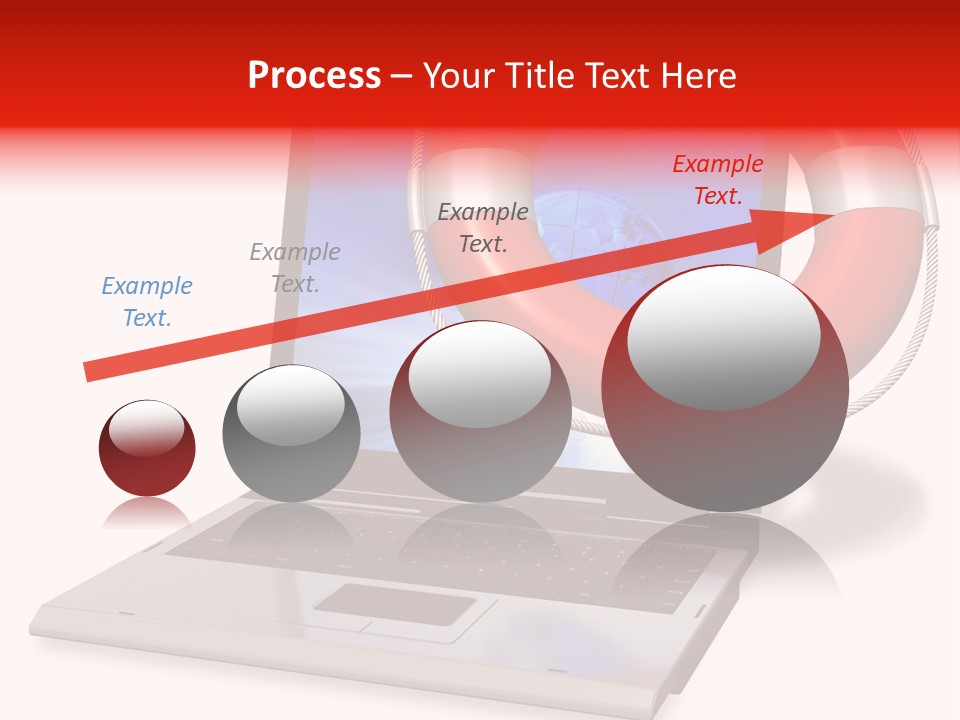 Process – Your Title Text Here

Example Text.

Example Text.

Example Text.

Example Text.